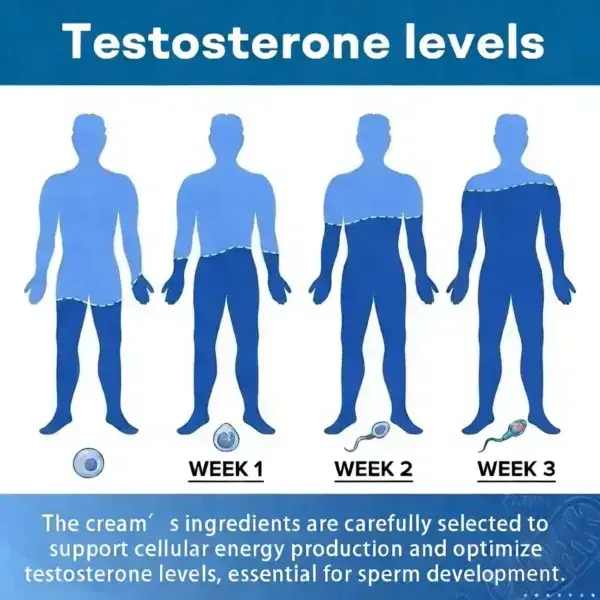 Testosterone levels

WEEK 1

WEEK 2

WEEK 3

The cream′ s ingredients are carefully selected to support cellular energy production and optimize testosterone levels, essential for sperm development.